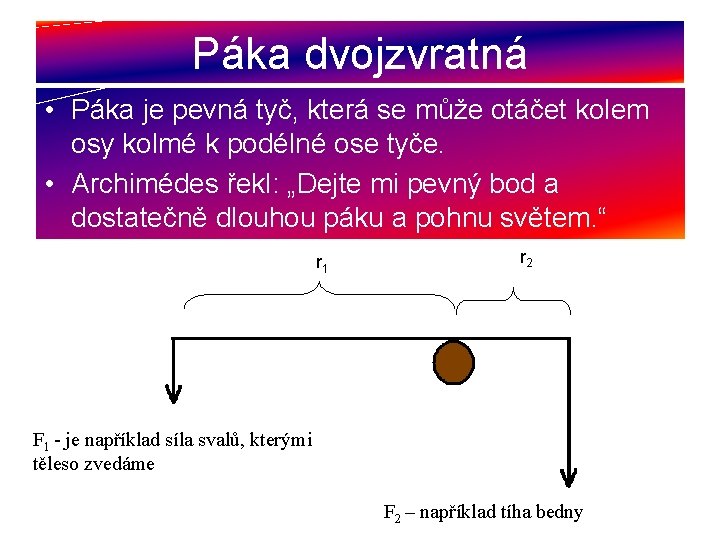 Páka dvojzvratná

• Páka je pevná tyč, která se může otáčet kolem osy kolmé k podélné ose tyče.
• Archimédes řekl: „Dejte mi pevný bod a dostatečně dlouhou páku a pohnu světem.“

$r_1$

$r_2$

$F_1$ - je například síla svalů, kterými těleso zvedáme

$F_2$ – například tíha bedny